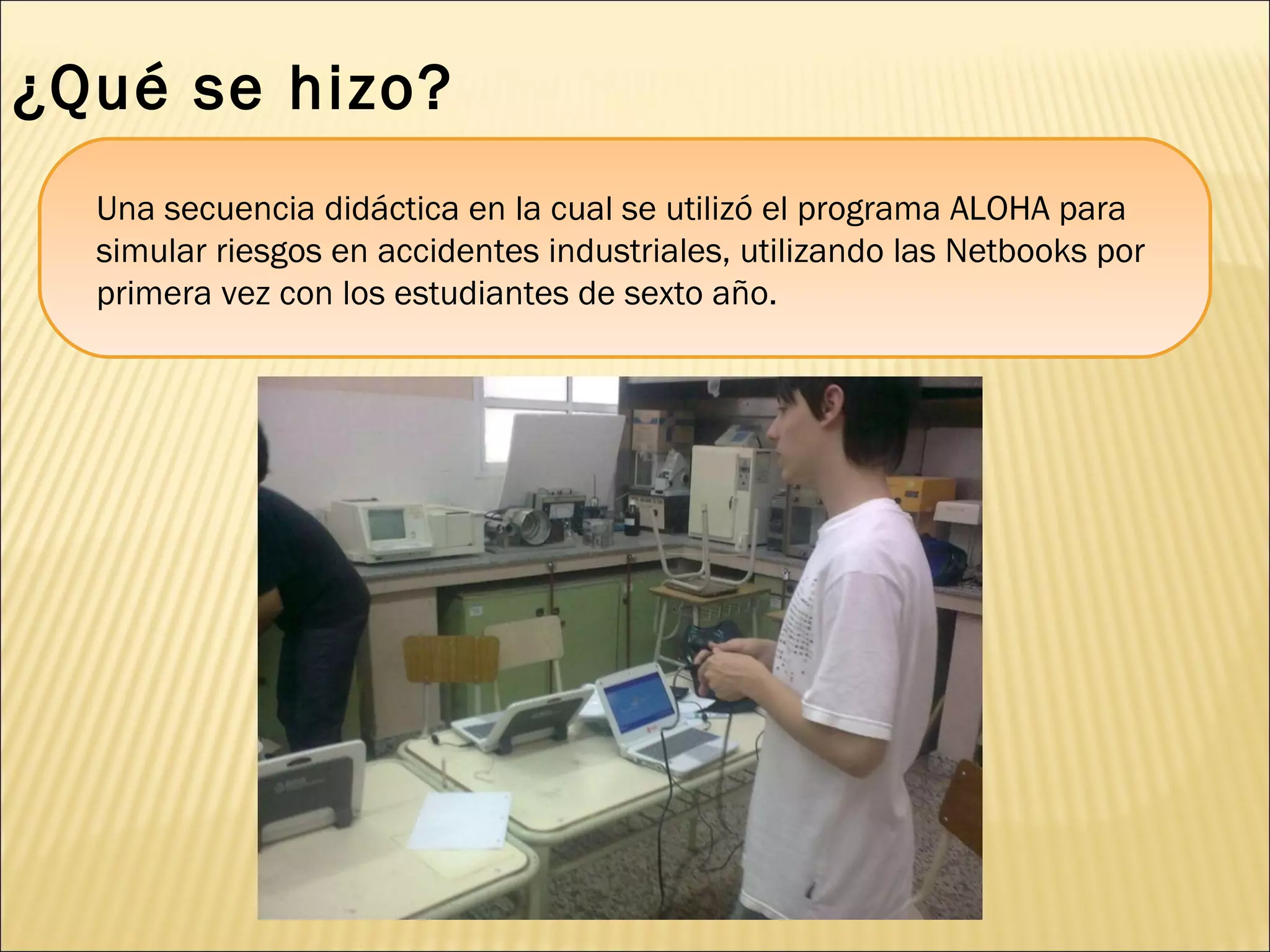 ¿Qué se hizo?

Una secuencia didáctica en la cual se utilizó el programa ALOHA para simular riesgos en accidentes industriales, utilizando las Netbooks por primera vez con los estudiantes de sexto año.